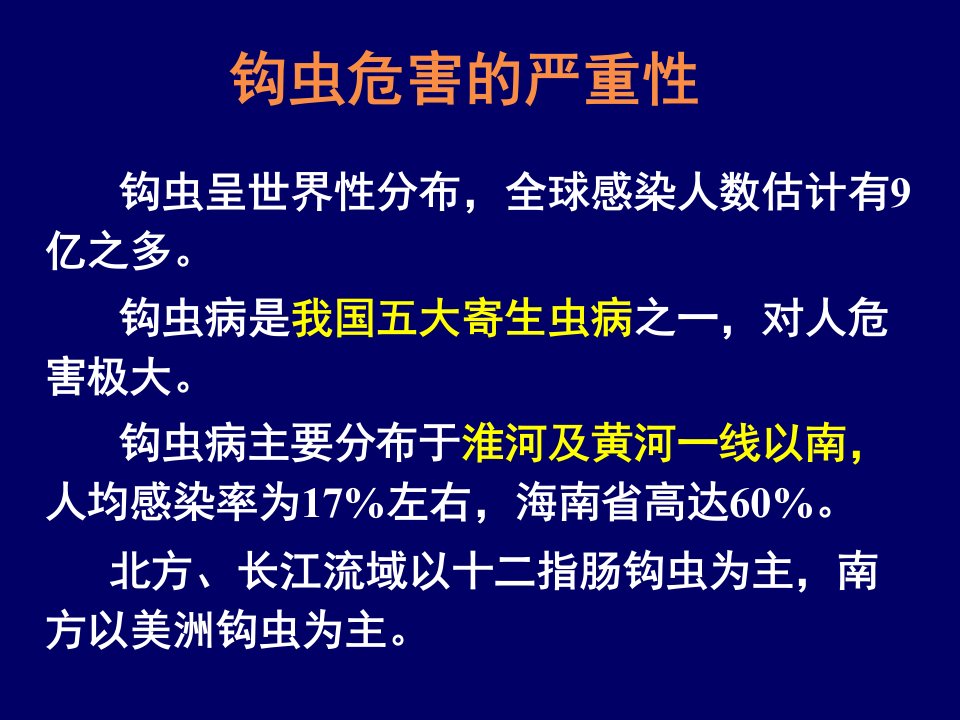 钩虫危害的严重性

钩虫呈世界性分布，全球感染人数估计有9亿之多。

钩虫病是我国五大寄生虫病之一，对人危害极大。

钩虫病主要分布于淮河及黄河一线以南，人均感染率为17%左右，海南省高达60%。

北方、长江流域以十二指肠钩虫为主，南方以美洲钩虫为主。